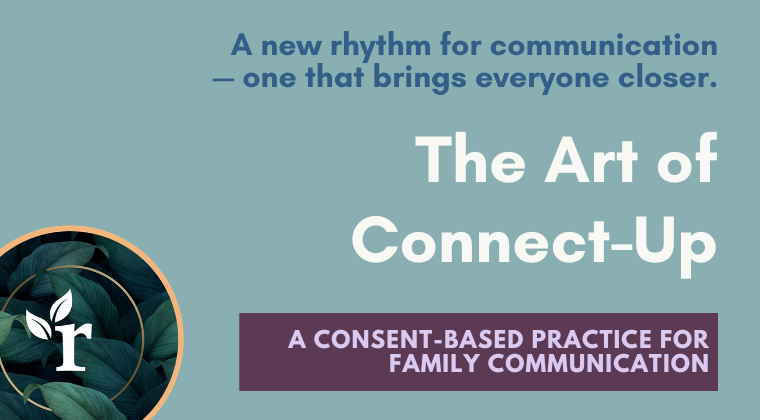 A new rhythm for communication — one that brings everyone closer.

The Art of Connect-Up

A CONSENT-BASED PRACTICE FOR FAMILY COMMUNICATION

r